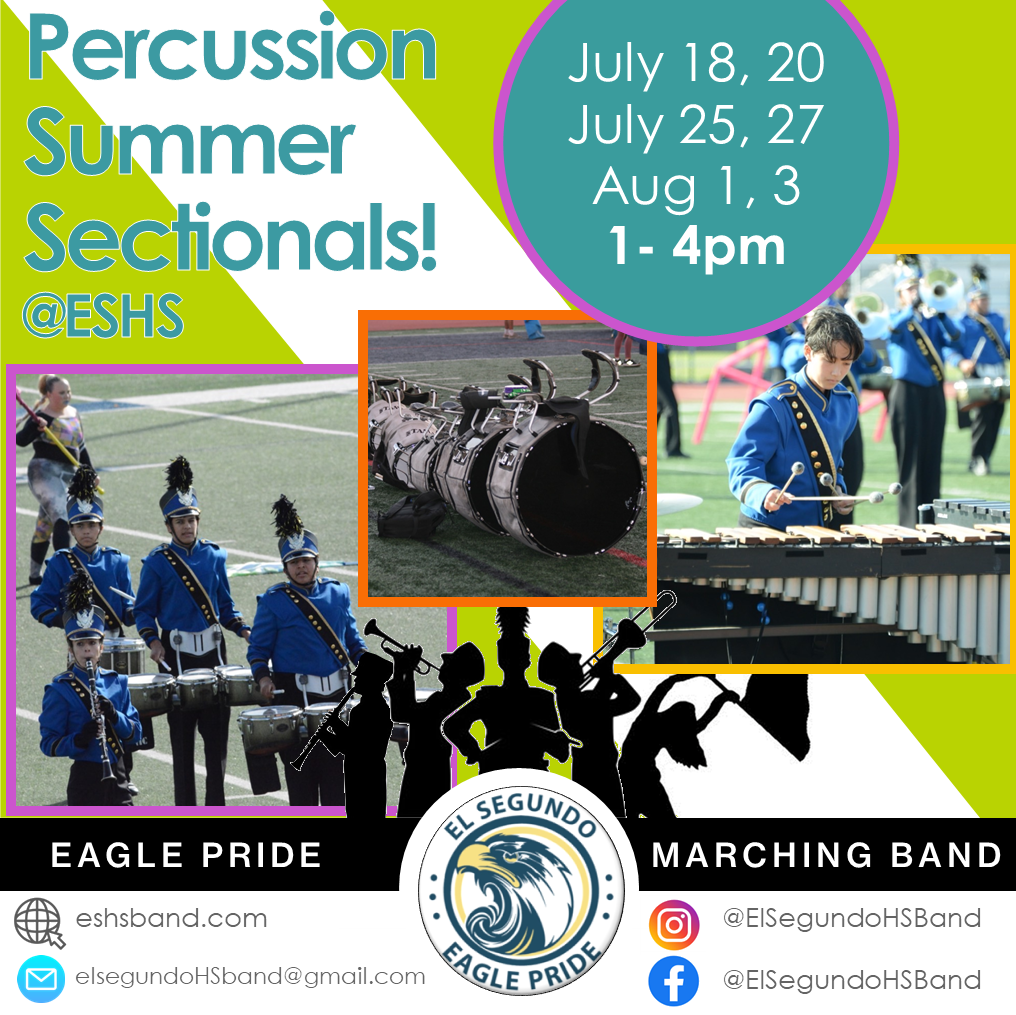 Percussion Summer Sectionals!
@ESHS

July 18, 20
July 25, 27
Aug 1, 3
1- 4pm

EAGLE PRIDE

EL SEGUNDO
EAGLE PRIDE

MARCHING BAND

eshsband.com

elsegundoHSband@gmail.com

@ElSegundoHSBand

@ElSegundoHSBand